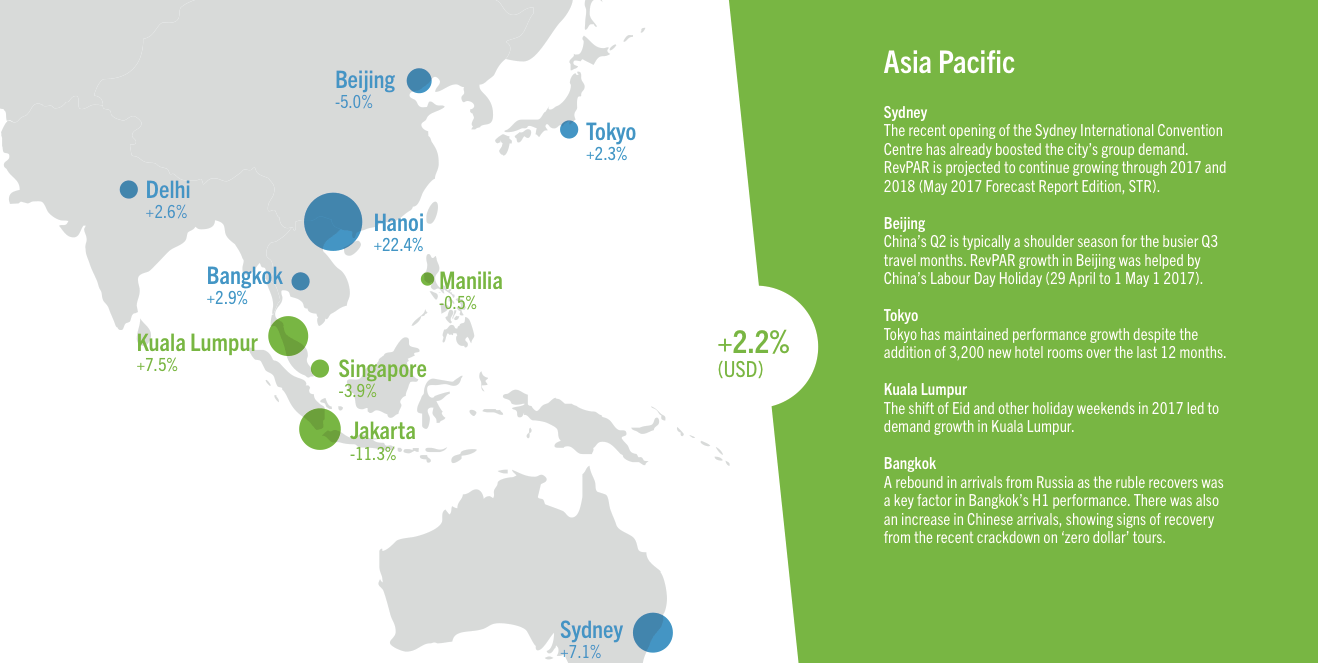 Beijing
-5.0%

Tokyo
+2.3%

Delhi
+2.6%

Hanoi
+22.4%

Bangkok
+2.9%

Manilia
-0.5%

Kuala Lumpur
+7.5%

Singapore
-3.9%

Jakarta
-11.3%

Sydney
+7.1%

+2.2%
(USD)

Asia Pacific

Sydney
The recent opening of the Sydney International Convention Centre has already boosted the city's group demand. RevPAR is projected to continue growing through 2017 and 2018 (May 2017 Forecast Report Edition, STR).

Beijing
China's Q2 is typically a shoulder season for the busier Q3 travel months. RevPAR growth in Beijing was helped by China's Labour Day Holiday (29 April to 1 May 1 2017).

Tokyo
Tokyo has maintained performance growth despite the addition of 3,200 new hotel rooms over the last 12 months.

Kuala Lumpur
The shift of Eid and other holiday weekends in 2017 led to demand growth in Kuala Lumpur.

Bangkok
A rebound in arrivals from Russia as the ruble recovers was a key factor in Bangkok's H1 performance. There was also an increase in Chinese arrivals, showing signs of recovery from the recent crackdown on 'zero dollar' tours.